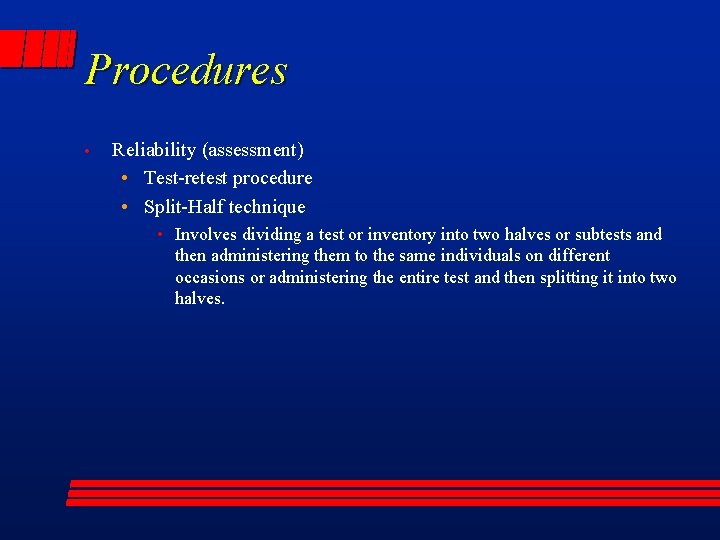 Procedures

• Reliability (assessment)
  • Test-retest procedure
  • Split-Half technique
    • Involves dividing a test or inventory into two halves or subtests and then administering them to the same individuals on different occasions or administering the entire test and then splitting it into two halves.